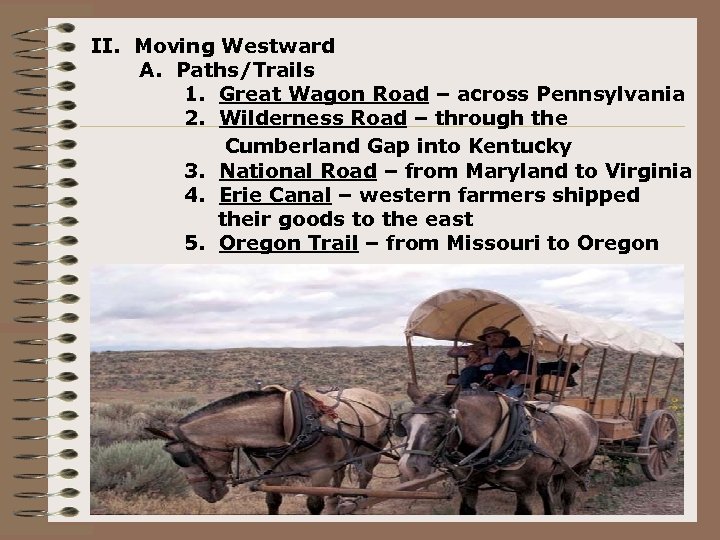 II. Moving Westward

A. Paths/Trails

1. Great Wagon Road – across Pennsylvania
2. Wilderness Road – through the Cumberland Gap into Kentucky
3. National Road – from Maryland to Virginia
4. Erie Canal – western farmers shipped their goods to the east
5. Oregon Trail – from Missouri to Oregon